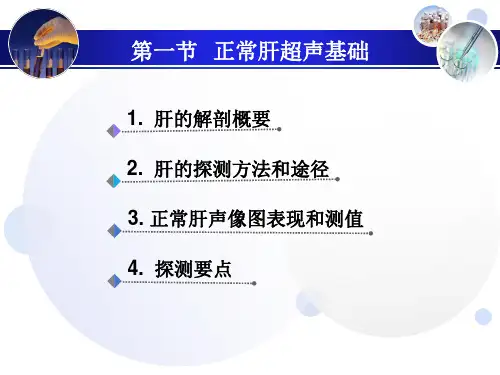 第一节 正常肝超声基础

1. 肝的解剖概要

2. 肝的探测方法和途径

3. 正常肝声像图表现和测值

4. 探测要点